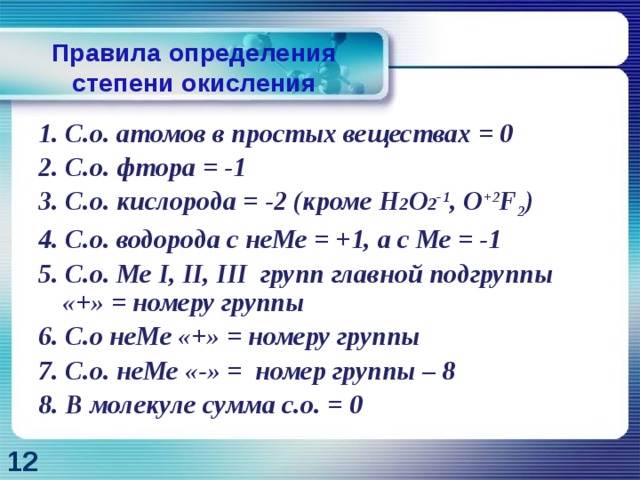 Правила определения степени окисления

1. С.о. атомов в простых веществах = 0

2. С.о. фтора = -1

3. С.о. кислорода = -2 (кроме $H_2O_2^{-1}$, $O^{+2}F_2$)

4. С.о. водорода с неМе = +1, а с Ме = -1

5. С.о. Ме I, II, III групп главной подгруппы «+» = номеру группы

6. С.о неМе «+» = номеру группы

7. С.о. неМе «-» = номер группы – 8

8. В молекуле сумма с.о. = 0

12